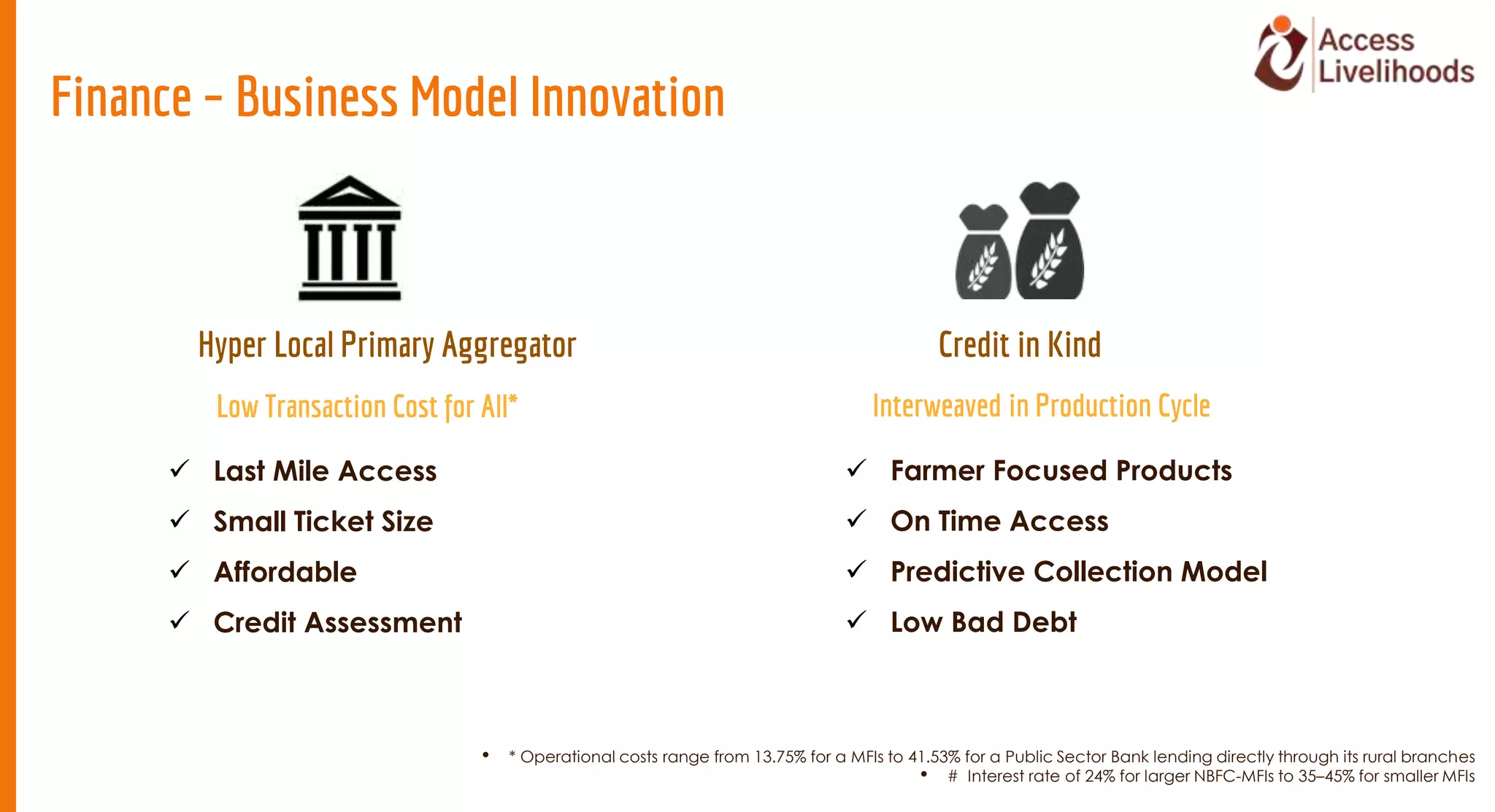 Access Livelihoods

Finance – Business Model Innovation

Hyper Local Primary Aggregator

Low Transaction Cost for All*

✓ Last Mile Access
✓ Small Ticket Size
✓ Affordable
✓ Credit Assessment

Credit in Kind

Interweaved in Production Cycle

✓ Farmer Focused Products
✓ On Time Access
✓ Predictive Collection Model
✓ Low Bad Debt

• * Operational costs range from 13.75% for a MFIs to 41.53% for a Public Sector Bank lending directly through its rural branches
• # Interest rate of 24% for larger NBFC-MFIs to 35–45% for smaller MFIs